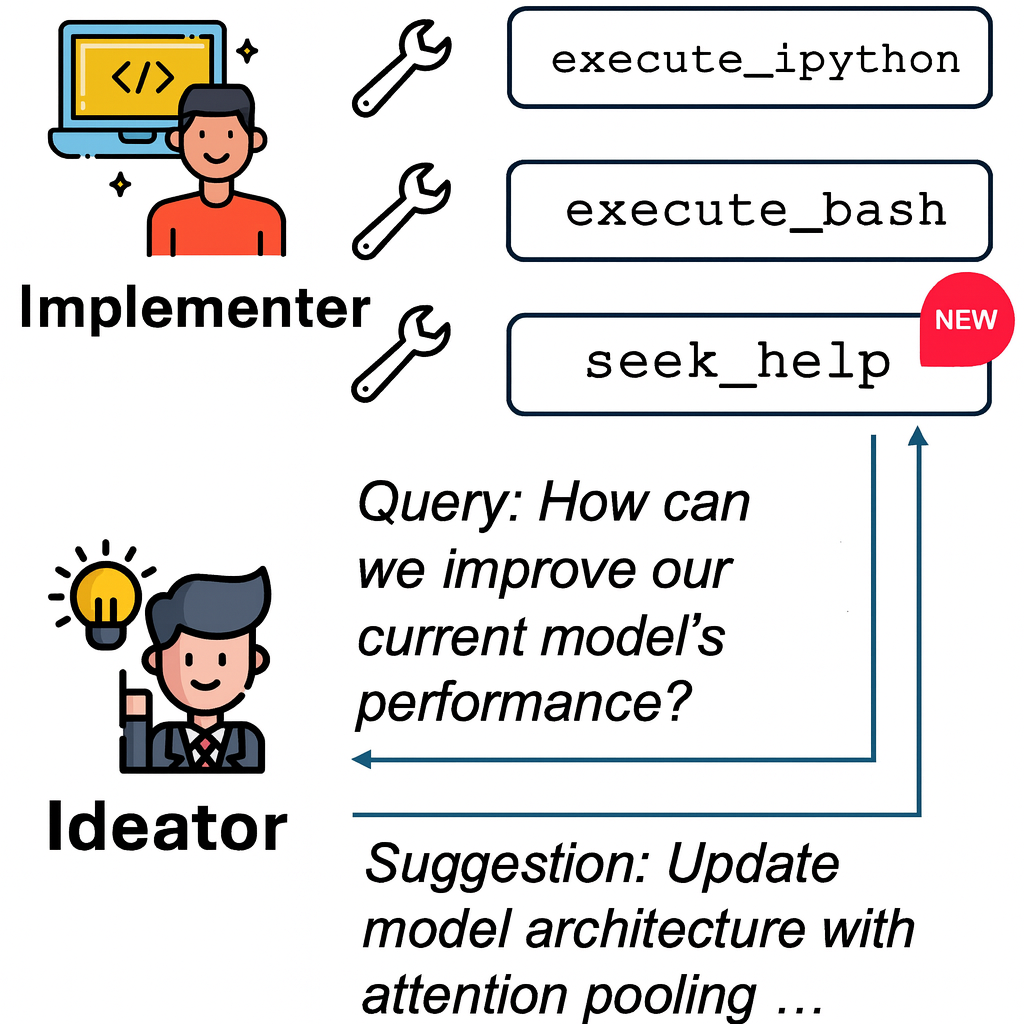 </>

Implementer

execute_ipython

execute_bash

seek_help

NEW

Query: How can we improve our current model's performance?

Ideator

Suggestion: Update model architecture with attention pooling …